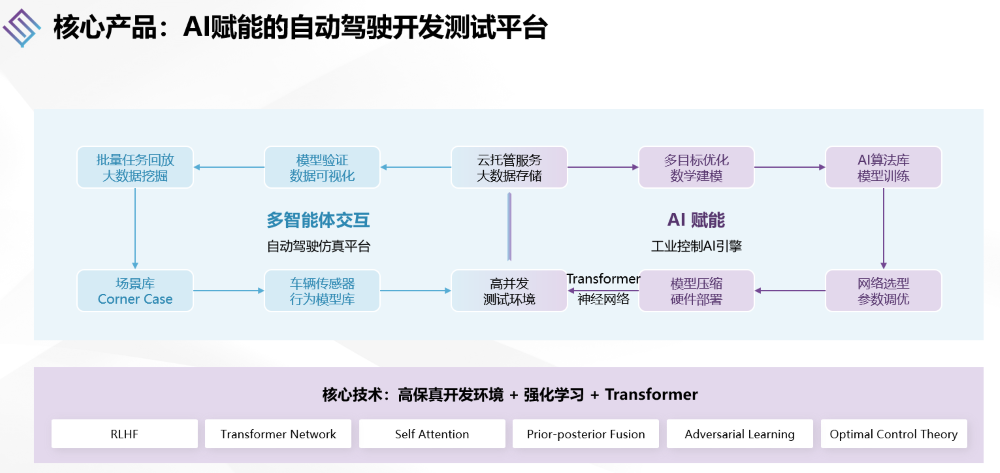 核心产品：AI赋能的自动驾驶开发测试平台

批量任务回放
大数据挖掘

模型验证
数据可视化

云托管服务
大数据存储

多目标优化
数学建模

AI算法库
模型训练

多智能体交互
自动驾驶仿真平台

AI 赋能
工业控制AI引擎

场景库
Corner Case

车辆传感器
行为模型库

高并发
测试环境

Transformer
神经网络

模型压缩
硬件部署

网络选型
参数调优

核心技术：高保真开发环境 + 强化学习 + Transformer

RLHF

Transformer Network

Self Attention

Prior-posterior Fusion

Adversarial Learning

Optimal Control Theory